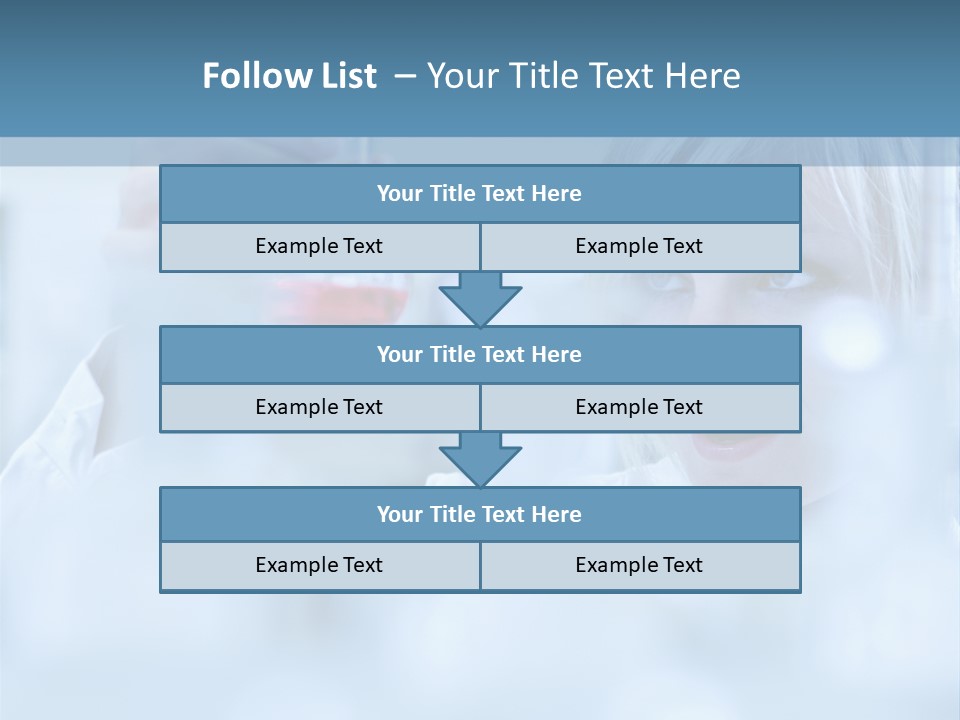 Follow List – Your Title Text Here

Your Title Text Here

Example Text

Example Text

Your Title Text Here

Example Text

Example Text

Your Title Text Here

Example Text

Example Text